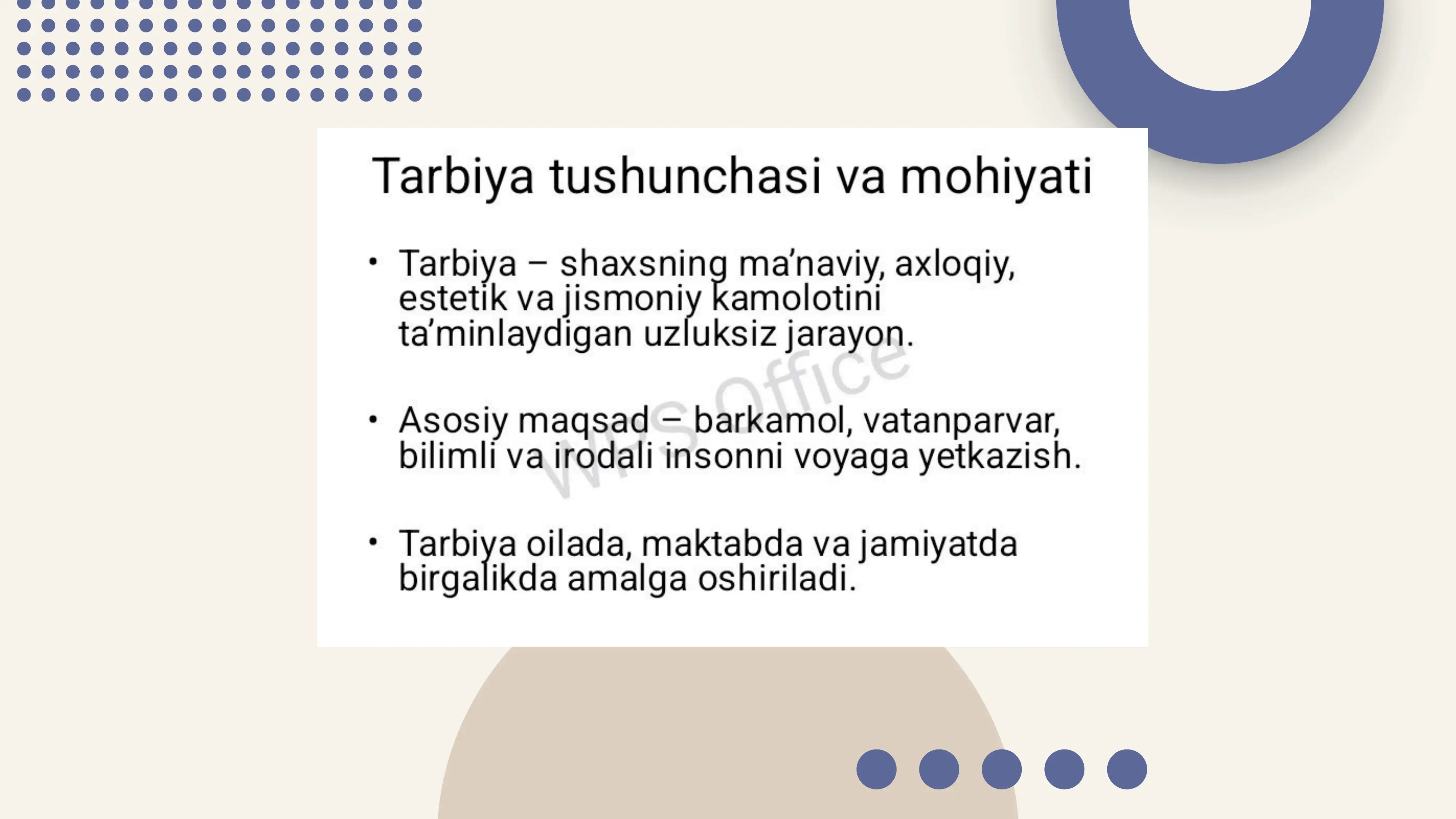 Tarbiya tushunchasi va mohiyati

• Tarbiya – shaxsning ma’naviy, axloqiy, estetik va jismoniy kamolotini ta’minlaydigan uzluksiz jarayon.

• Asosiy maqsad – barkamol, vatanparvar, bilimli va irodali insonni voyaga yetkazish.

• Tarbiya oilada, maktabda va jamiyatda birgalikda amalga oshiriladi.

WPS Office